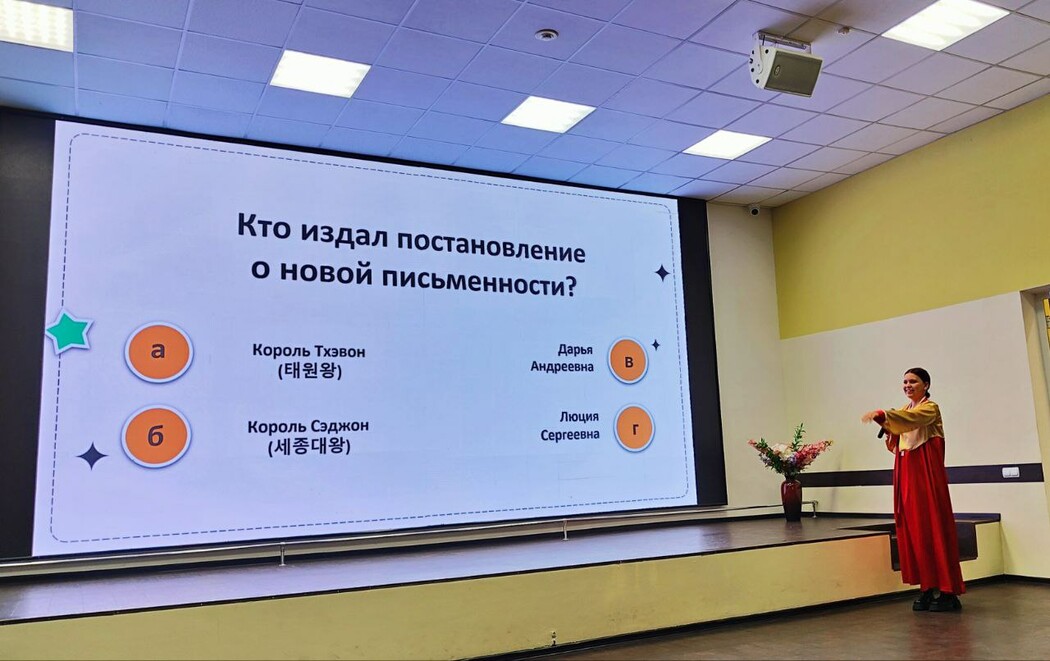 Кто издал постановление о новой письменности?

а
Король Тхэвон
(태원왕)

б
Король Сэджон
(세종대왕)

Дарья Андреевна
в

Люция Сергеевна
г